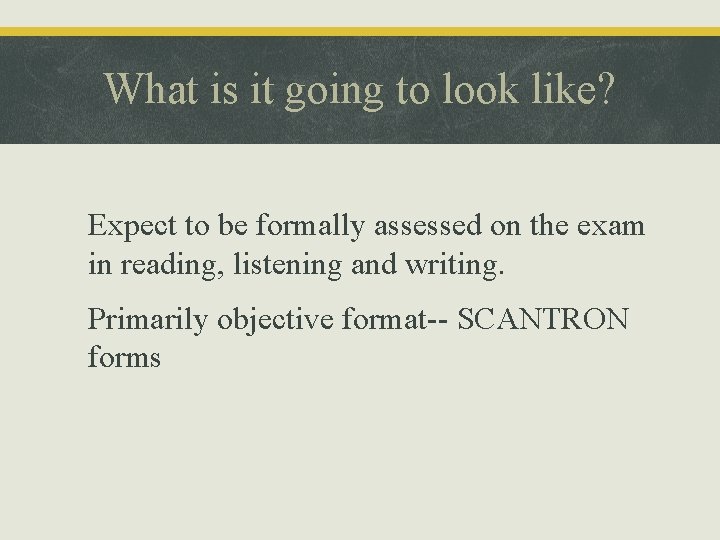 What is it going to look like?

Expect to be formally assessed on the exam in reading, listening and writing.

Primarily objective format-- SCANTRON forms